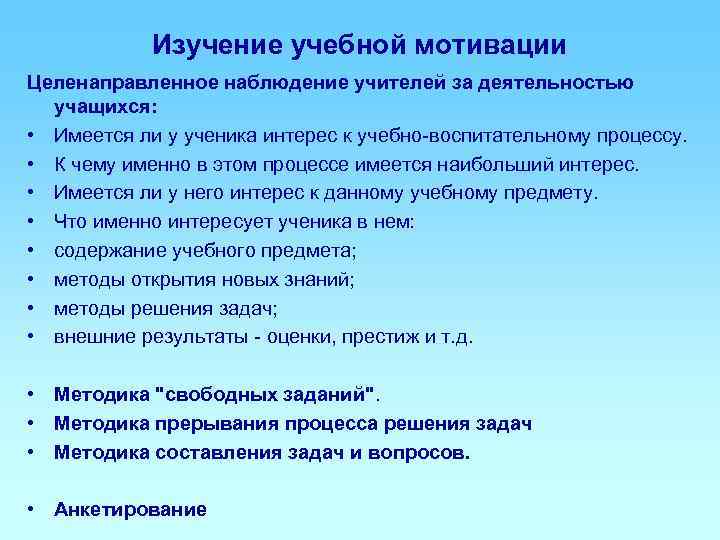 Изучение учебной мотивации

Целенаправленное наблюдение учителей за деятельностью учащихся:

• Имеется ли у ученика интерес к учебно-воспитательному процессу.
• К чему именно в этом процессе имеется наибольший интерес.
• Имеется ли у него интерес к данному учебному предмету.
• Что именно интересует ученика в нем:
• содержание учебного предмета;
• методы открытия новых знаний;
• методы решения задач;
• внешние результаты - оценки, престиж и т.д.

• Методика "свободных заданий".
• Методика прерывания процесса решения задач
• Методика составления задач и вопросов.

• Анкетирование